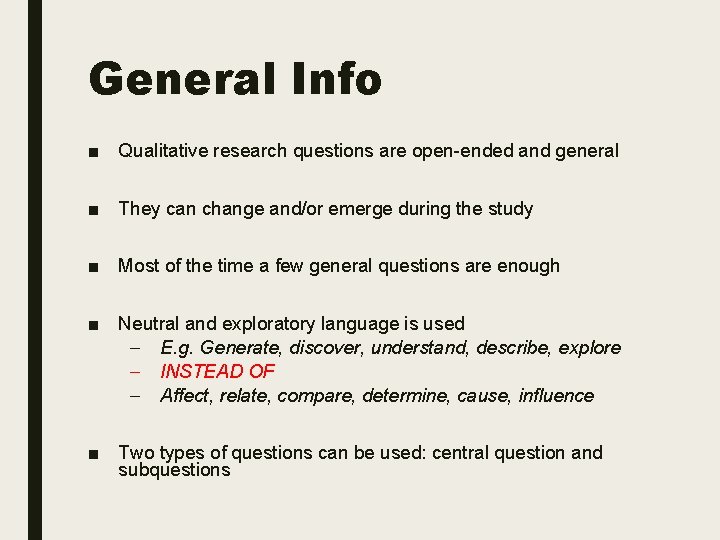 General Info

■ Qualitative research questions are open-ended and general

■ They can change and/or emerge during the study

■ Most of the time a few general questions are enough

■ Neutral and exploratory language is used
– E.g. Generate, discover, understand, describe, explore
– INSTEAD OF
– Affect, relate, compare, determine, cause, influence

■ Two types of questions can be used: central question and subquestions